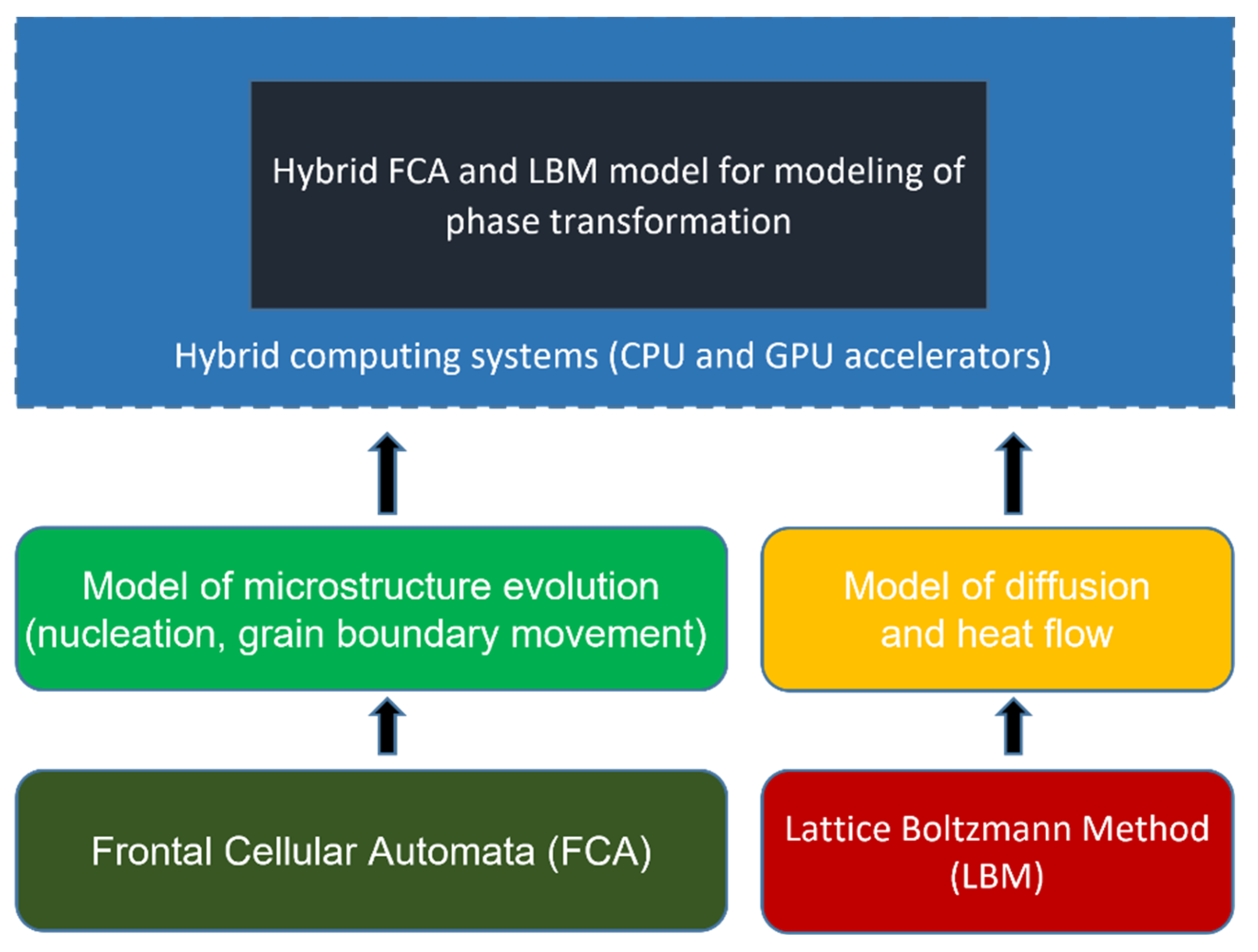 Hybrid FCA and LBM model for modeling of phase transformation

Hybrid computing systems (CPU and GPU accelerators)

Model of microstructure evolution (nucleation, grain boundary movement)

Model of diffusion and heat flow

Frontal Cellular Automata (FCA)

Lattice Boltzmann Method (LBM)